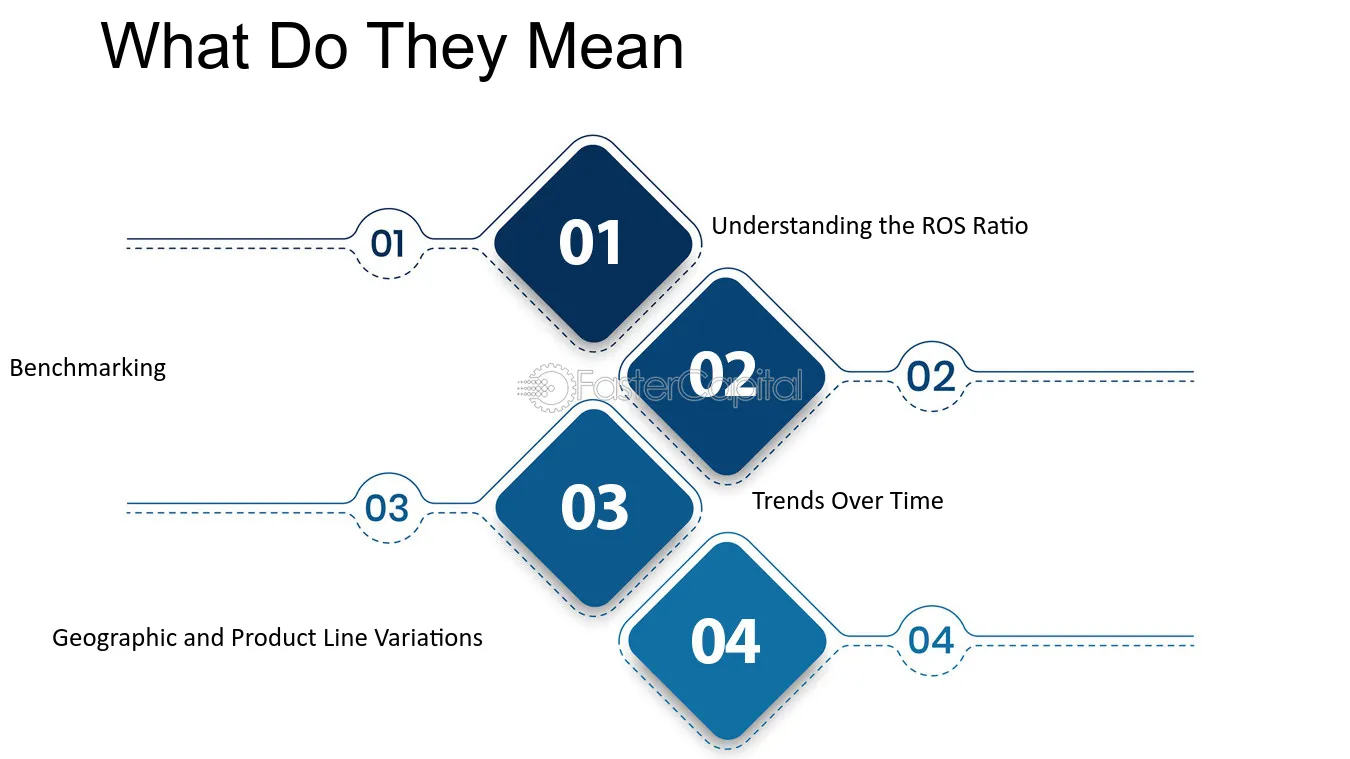 What Do They Mean

01

01

Understanding the ROS Ratio

Benchmarking

02

02

03

03

Trends Over Time

Geographic and Product Line Variations

04

04

FasterCapital